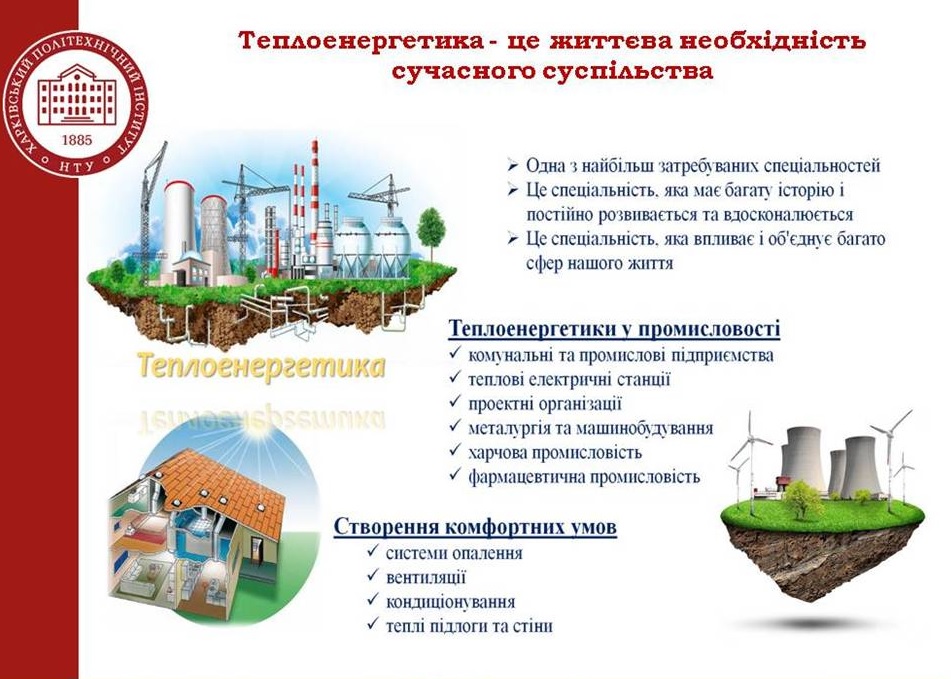 ХАРКІВСЬКИЙ ПОЛІТЕХНІЧНИЙ ІНСТИТУТ
1885
НТУ

Теплоенергетика - це життєва необхідність сучасного суспільства

➢ Одна з найбільш затребуваних спеціальностей
➢ Це спеціальність, яка має багату історію і постійно розвивається та вдосконалюється
➢ Це спеціальність, яка впливає і об'єднує багато сфер нашого життя

Теплоенергетика

Теплоенергетики у промисловості
✓ комунальні та промислові підприємства
✓ теплові електричні станції
✓ проектні організації
✓ металургія та машинобудування
✓ харчова промисловість
✓ фармацевтична промисловість

Створення комфортних умов
✓ системи опалення
✓ вентиляції
✓ кондиціонування
✓ теплі підлоги та стіни